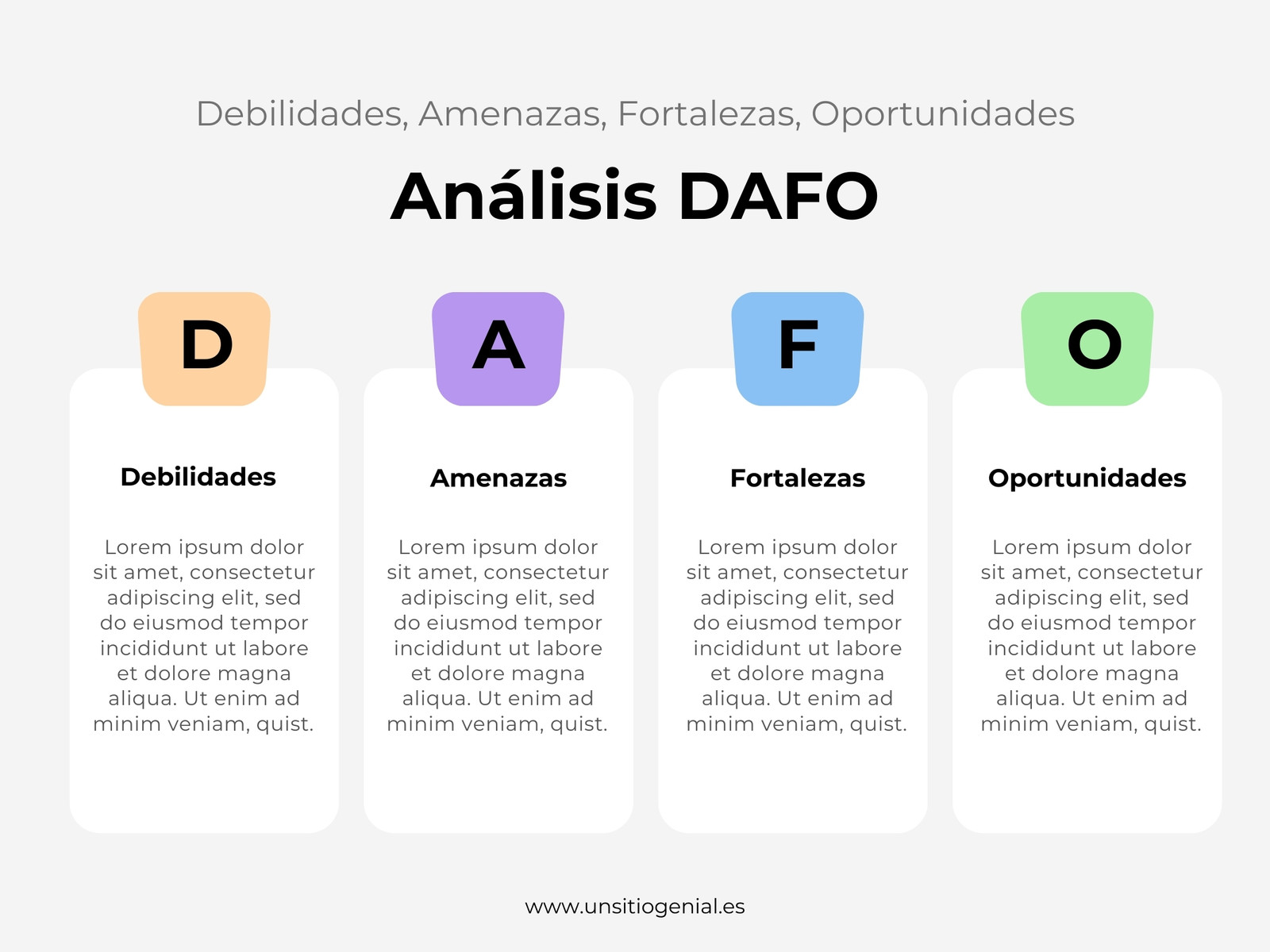 Debilidades, Amenazas, Fortalezas, Oportunidades

Análisis DAFO

D

Debilidades

Lorem ipsum dolor sit amet, consectetur adipiscing elit, sed do eiusmod tempor incididunt ut labore et dolore magna aliqua. Ut enim ad minim veniam, quist.

A

Amenazas

Lorem ipsum dolor sit amet, consectetur adipiscing elit, sed do eiusmod tempor incididunt ut labore et dolore magna aliqua. Ut enim ad minim veniam, quist.

F

Fortalezas

Lorem ipsum dolor sit amet, consectetur adipiscing elit, sed do eiusmod tempor incididunt ut labore et dolore magna aliqua. Ut enim ad minim veniam, quist.

O

Oportunidades

Lorem ipsum dolor sit amet, consectetur adipiscing elit, sed do eiusmod tempor incididunt ut labore et dolore magna aliqua. Ut enim ad minim veniam, quist.

www.unsitiogenial.es